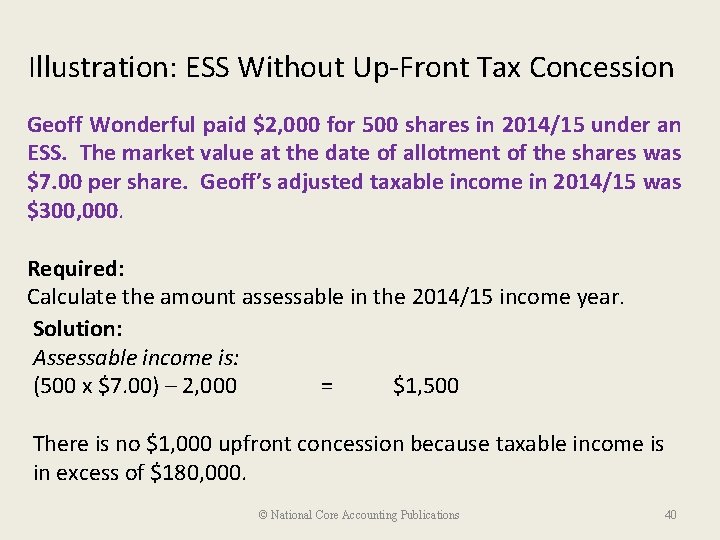 Illustration: ESS Without Up-Front Tax Concession

Geoff Wonderful paid \$2,000 for 500 shares in 2014/15 under an ESS. The market value at the date of allotment of the shares was \$7.00 per share. Geoff's adjusted taxable income in 2014/15 was \$300,000.

Required:
Calculate the amount assessable in the 2014/15 income year.

Solution:
Assessable income is:
(500 x \$7.00) – 2,000 = \$1,500

There is no \$1,000 upfront concession because taxable income is in excess of \$180,000.

© National Core Accounting Publications 40